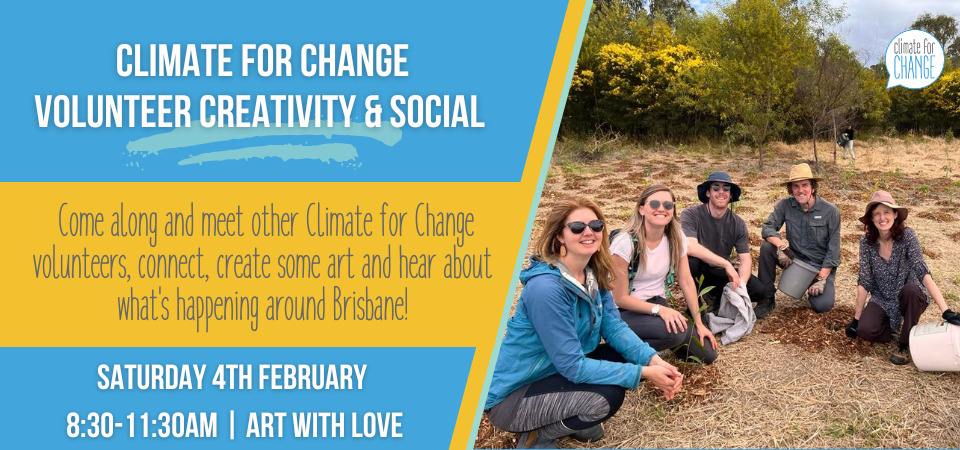 CLIMATE FOR CHANGE
VOLUNTEER CREATIVITY & SOCIAL

Come along and meet other Climate for Change volunteers, connect, create some art and hear about what's happening around Brisbane!

SATURDAY 4TH FEBRUARY

8:30-11:30AM | ART WITH LOVE

climate for CHANGE